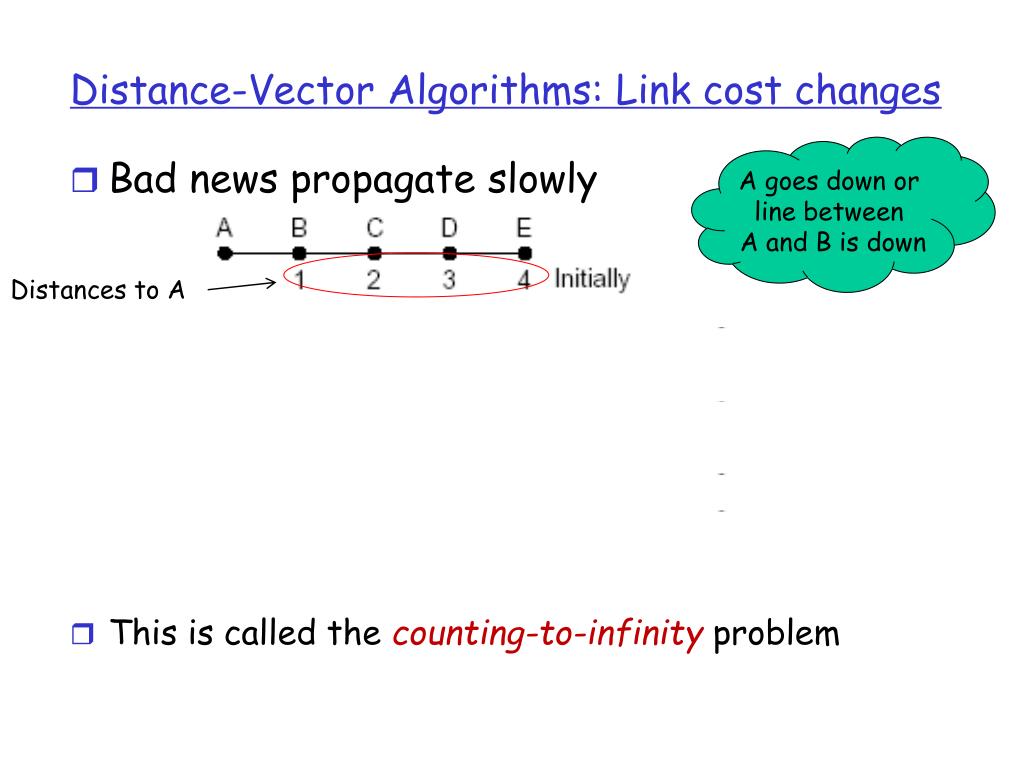 Distance-Vector Algorithms: Link cost changes

Bad news propagate slowly

A goes down or line between A and B is down

A B C D E

Distances to A

1 2 3 4 Initially

This is called the counting-to-infinity problem